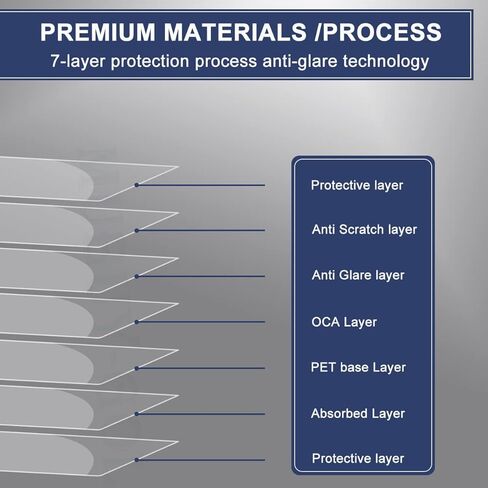 PREMIUM MATERIALS /PROCESS
7-layer protection process anti-glare technology

Protective layer

Anti Scratch layer

Anti Glare layer

OCA Layer

PET base Layer

Absorbed Layer

Protective layer